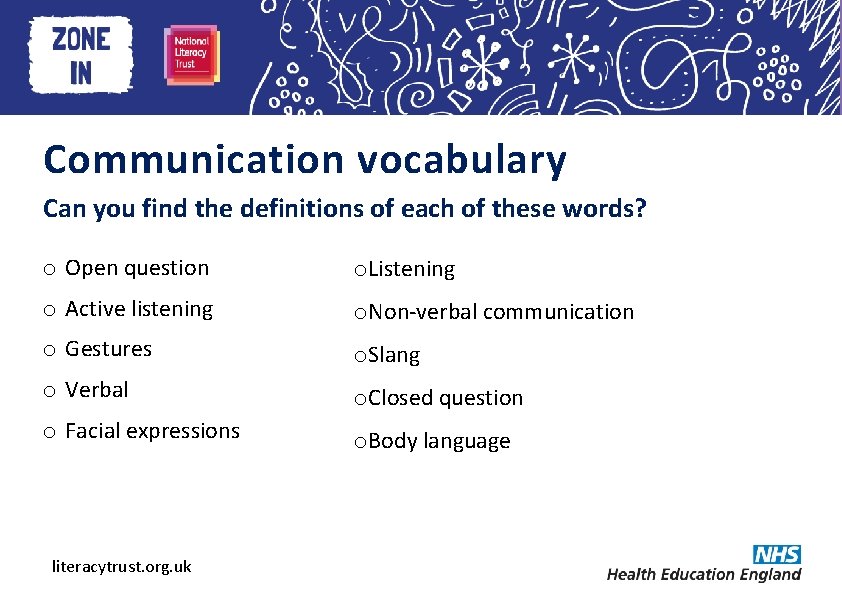 ZONE IN

National Literacy Trust

Communication vocabulary

Can you find the definitions of each of these words?

o Open question

o Active listening

o Gestures

o Verbal

o Facial expressions

oListening

oNon-verbal communication

oSlang

oClosed question

oBody language

literacytrust.org.uk

NHS
Health Education England